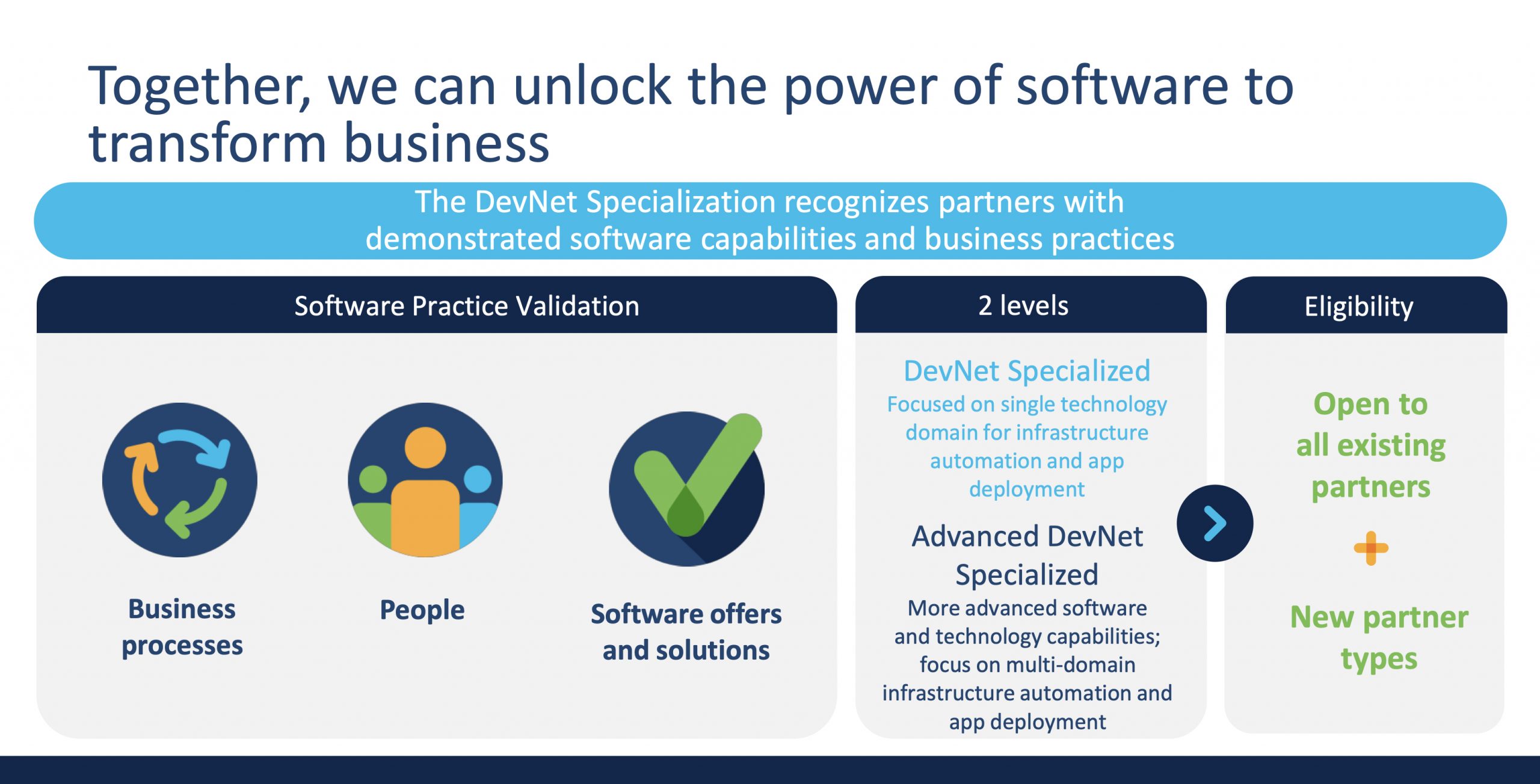 Together, we can unlock the power of software to transform business

The DevNet Specialization recognizes partners with demonstrated software capabilities and business practices

Software Practice Validation

Business processes

People

Software offers and solutions

2 levels

DevNet Specialized
Focused on single technology domain for infrastructure automation and app deployment

Advanced DevNet Specialized
More advanced software and technology capabilities; focus on multi-domain infrastructure automation and app deployment

Eligibility

Open to all existing partners

+

New partner types